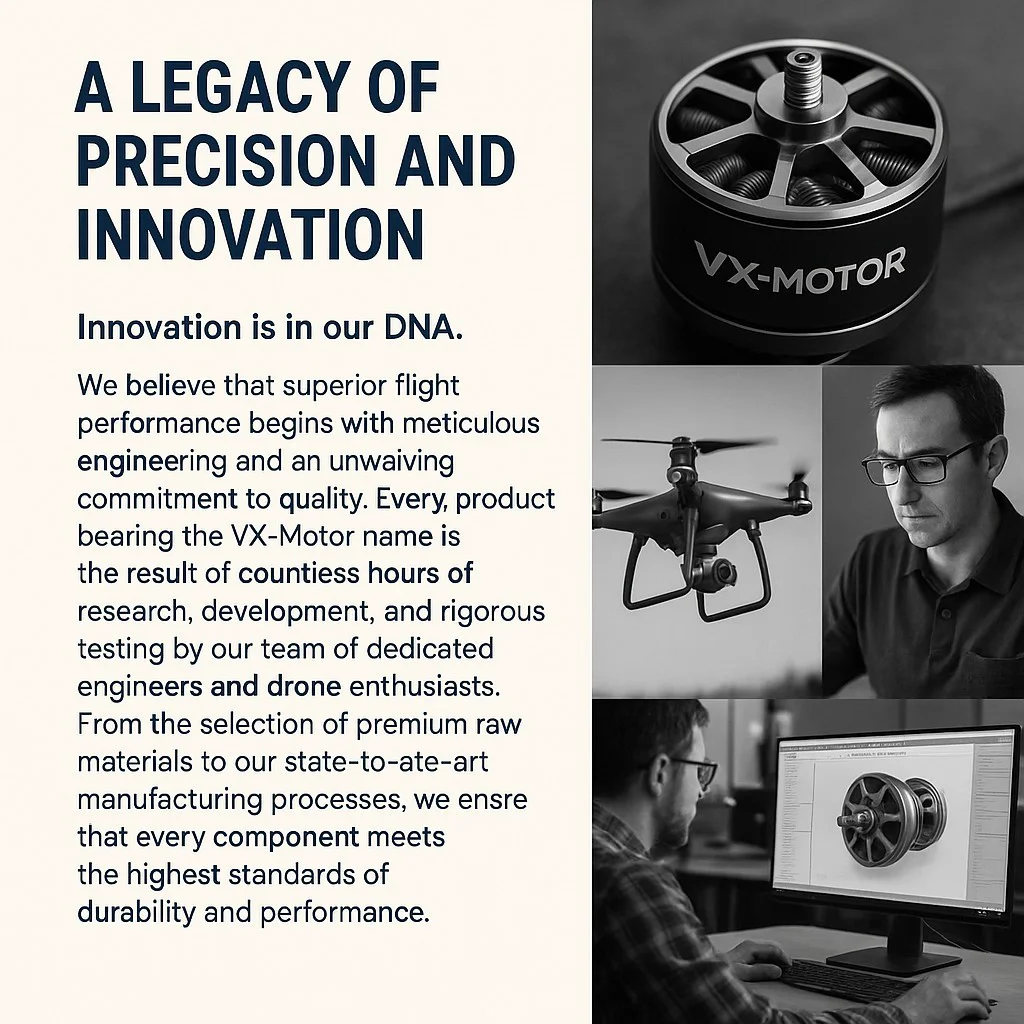 A LEGACY OF PRECISION AND INNOVATION

Innovation is in our DNA.

We believe that superior flight performance begins with meticulous engineering and an unwaiving commitment to quality. Every, product bearing the VX-Motor name is the result of countiess hours of research, development, and rigorous testing by our team of dedicated engineers and drone enthusiasts. From the selection of premium raw materials to our state-to-ate-art manufacturing processes, we ensre that every component meets the highest standards of durability and performance.

VX-MOTOR